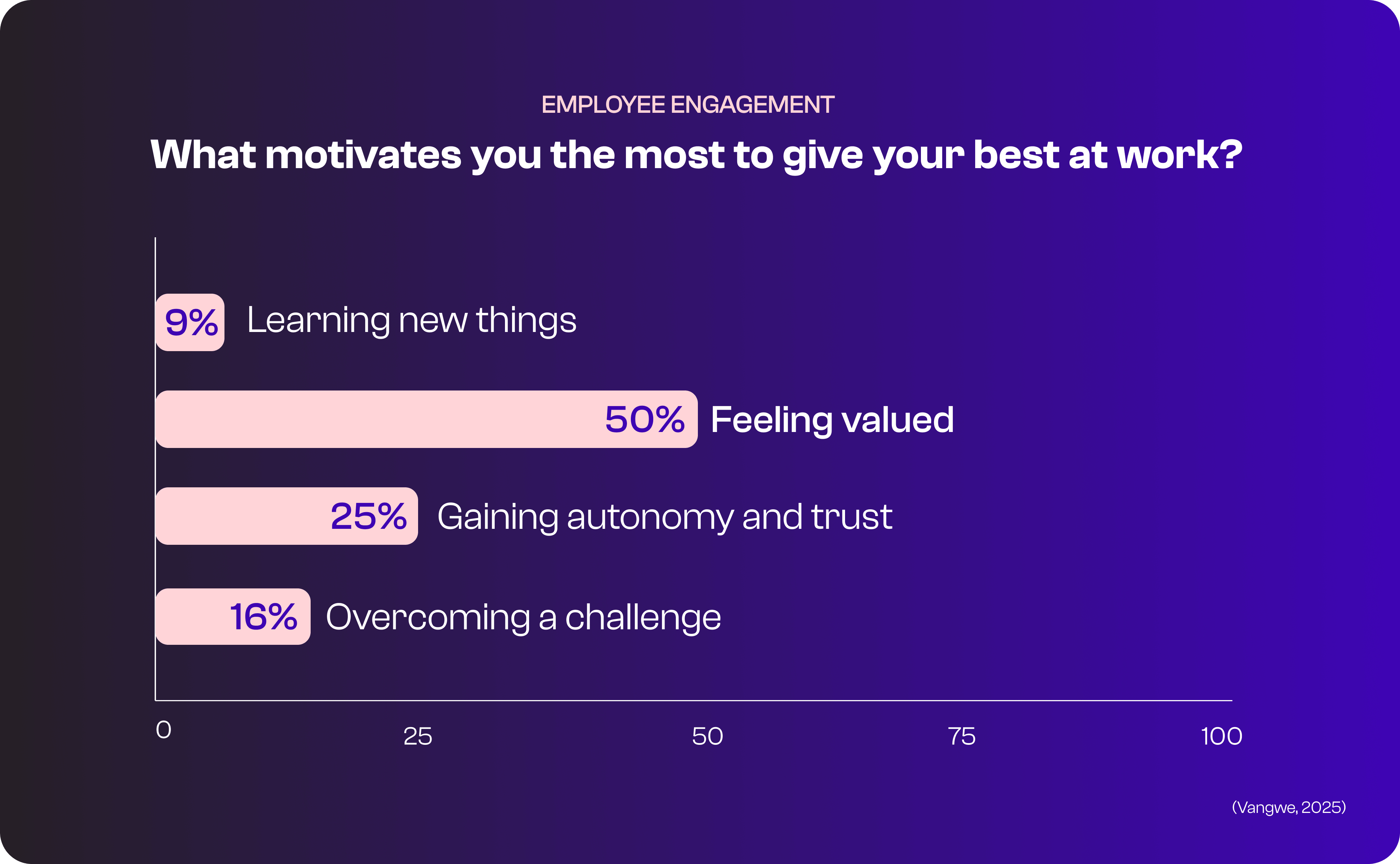 EMPLOYEE ENGAGEMENT

What motivates you the most to give your best at work?

9% Learning new things

50% Feeling valued

25% Gaining autonomy and trust

16% Overcoming a challenge

0
25
50
75
100

(Vangwe, 2025)